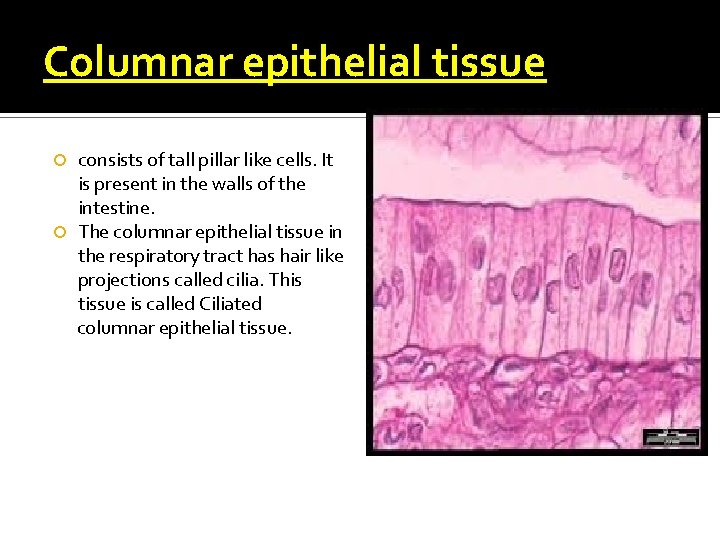 Columnar epithelial tissue

consists of tall pillar like cells. It is present in the walls of the intestine.

The columnar epithelial tissue in the respiratory tract has hair like projections called cilia. This tissue is called Ciliated columnar epithelial tissue.